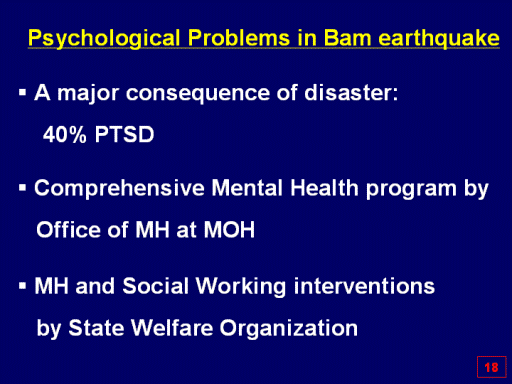 Psychological Problems in Bam earthquake

▪ A major consequence of disaster:
40% PTSD

▪ Comprehensive Mental Health program by Office of MH at MOH

▪ MH and Social Working interventions by State Welfare Organization

18